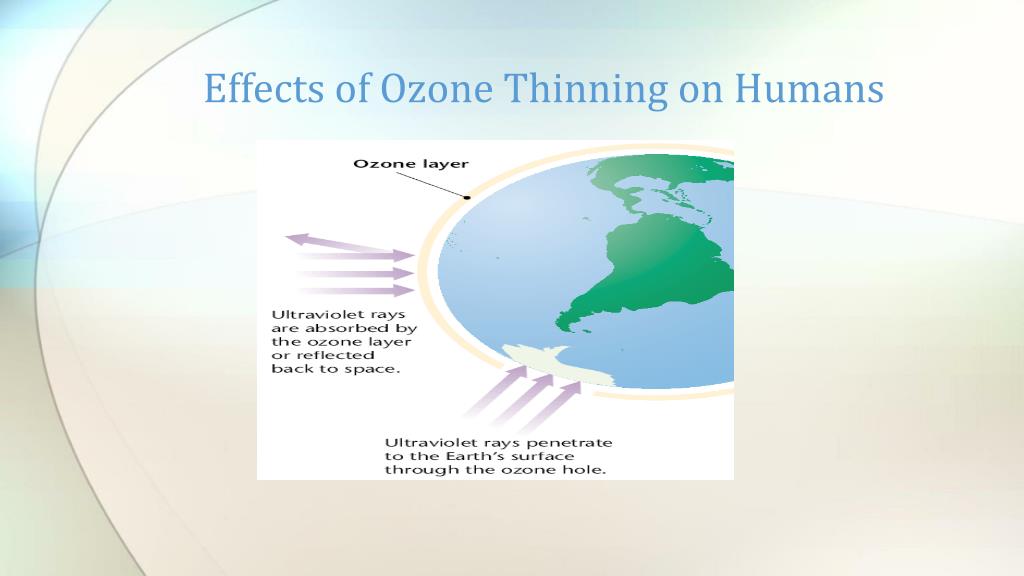 Effects of Ozone Thinning on Humans

Ozone layer

Ultraviolet rays are absorbed by the ozone layer or reflected back to space.

Ultraviolet rays penetrate to the Earth's surface through the ozone hole.